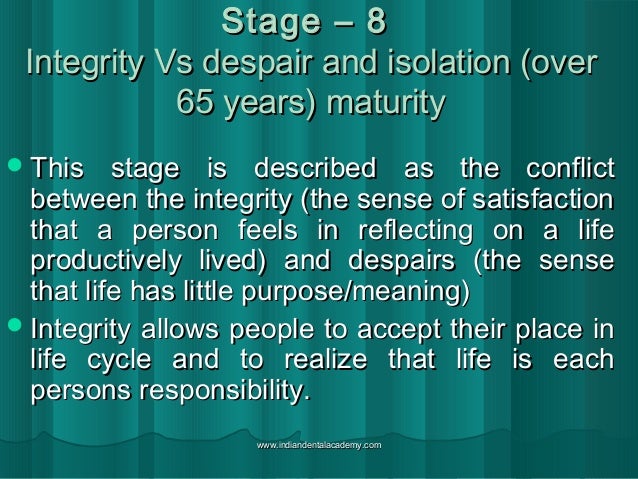 Stage – 8
Integrity Vs despair and isolation (over 65 years) maturity

- This stage is described as the conflict between the integrity (the sense of satisfaction that a person feels in reflecting on a life productively lived) and despairs (the sense that life has little purpose/meaning)
- Integrity allows people to accept their place in life cycle and to realize that life is each persons responsibility.

www.indiandentalacademy.com